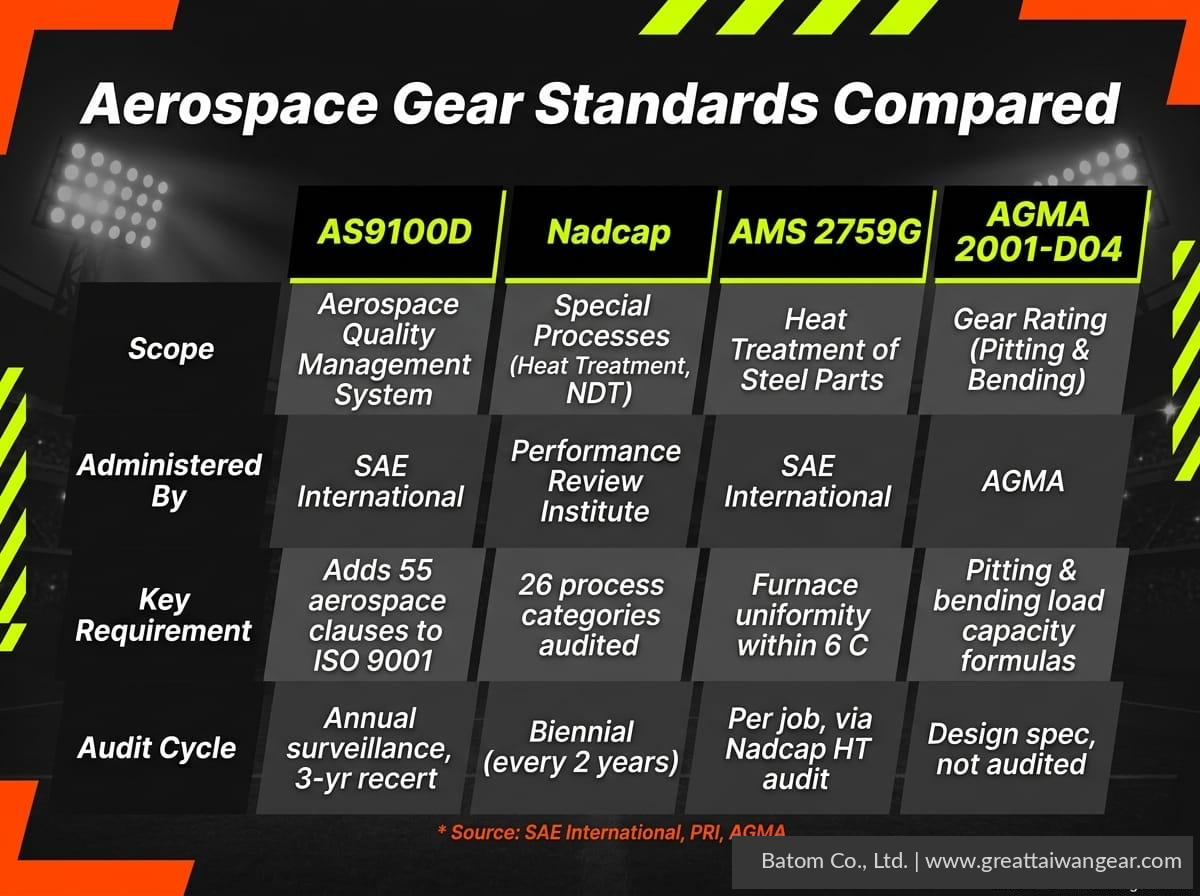 Aerospace Gear Standards Compared

| | AS9100D | Nadcap | AMS 2759G | AGMA 2001-D04 |
|---|---|---|---|---|
| Scope | Aerospace Quality Management System | Special Processes (Heat Treatment, NDT) | Heat Treatment of Steel Parts | Gear Rating (Pitting & Bending) |
| Administered By | SAE International | Performance Review Institute | SAE International | AGMA |
| Key Requirement | Adds 55 aerospace clauses to ISO 9001 | 26 process categories audited | Furnace uniformity within 6 C | Pitting & bending load capacity formulas |
| Audit Cycle | Annual surveillance, 3-yr recert | Biennial (every 2 years) | Per job, via Nadcap HT audit | Design spec, not audited |

* Source: SAE International, PRI, AGMA

Batom Co., Ltd. | www.greattaiwangear.com